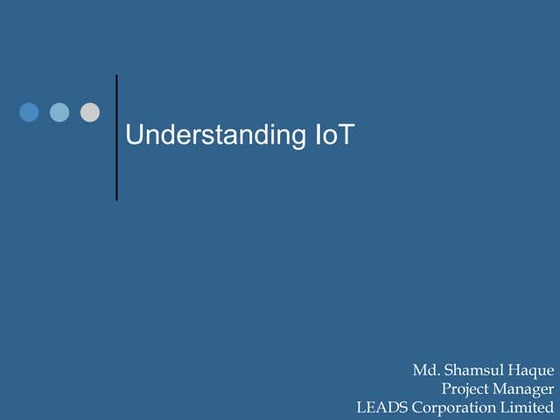 Understanding IoT

Md. Shamsul Haque
Project Manager
LEADS Corporation Limited